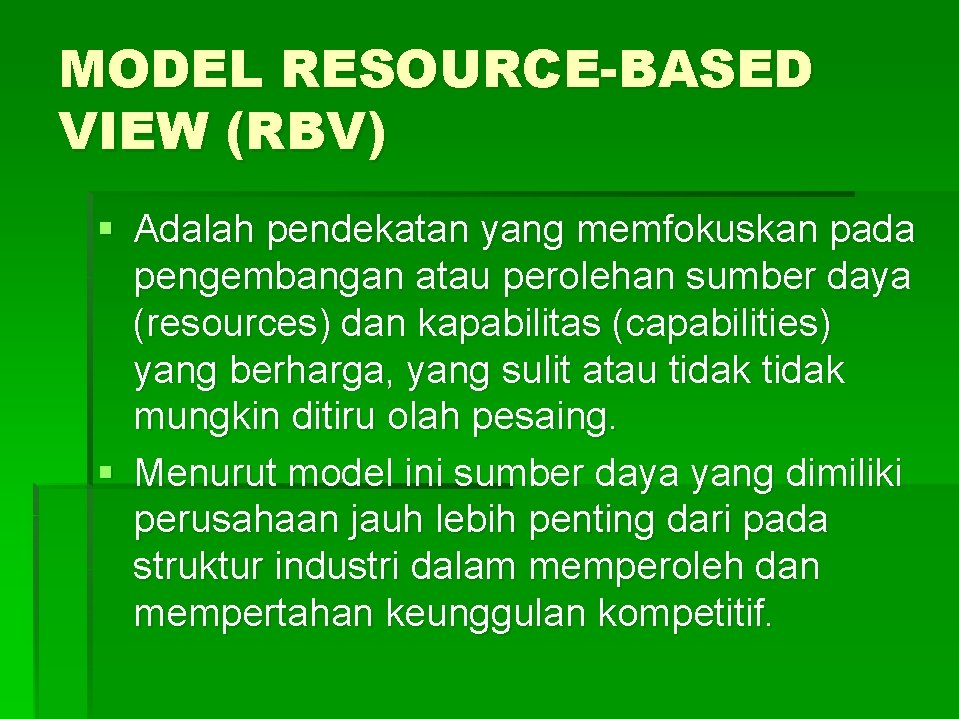 MODEL RESOURCE-BASED VIEW (RBV)

§ Adalah pendekatan yang memfokuskan pada pengembangan atau perolehan sumber daya (resources) dan kapabilitas (capabilities) yang berharga, yang sulit atau tidak tidak mungkin ditiru olah pesaing.
§ Menurut model ini sumber daya yang dimiliki perusahaan jauh lebih penting dari pada struktur industri dalam memperoleh dan mempertahan keunggulan kompetitif.